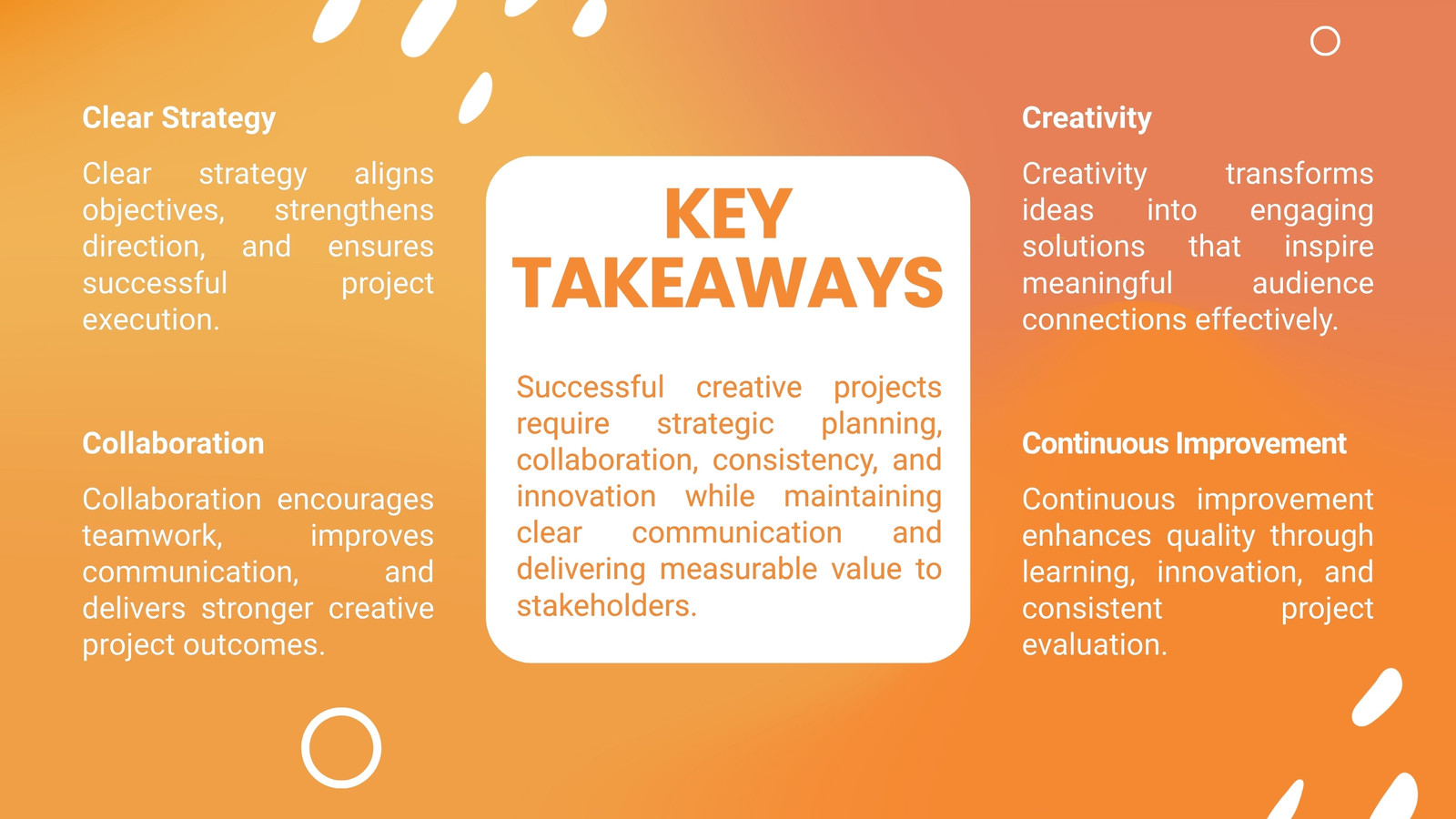 Clear Strategy

Clear strategy aligns objectives, strengthens direction, and ensures successful project execution.

Collaboration

Collaboration encourages teamwork, improves communication, and delivers stronger creative project outcomes.

KEY TAKEAWAYS

Successful creative projects require strategic planning, collaboration, consistency, and innovation while maintaining clear communication and delivering measurable value to stakeholders.

Creativity

Creativity transforms ideas into engaging solutions that inspire meaningful audience connections effectively.

Continuous Improvement

Continuous improvement enhances quality through learning, innovation, and consistent project evaluation.